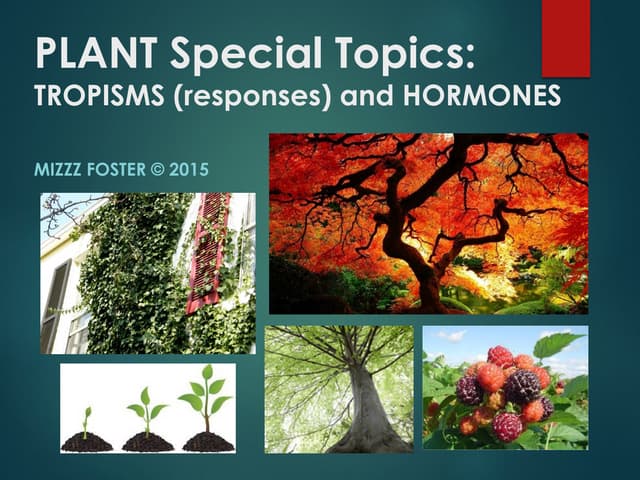 PLANT Special Topics:
TROPISMS (responses) and HORMONES

MIZZZ FOSTER © 2015